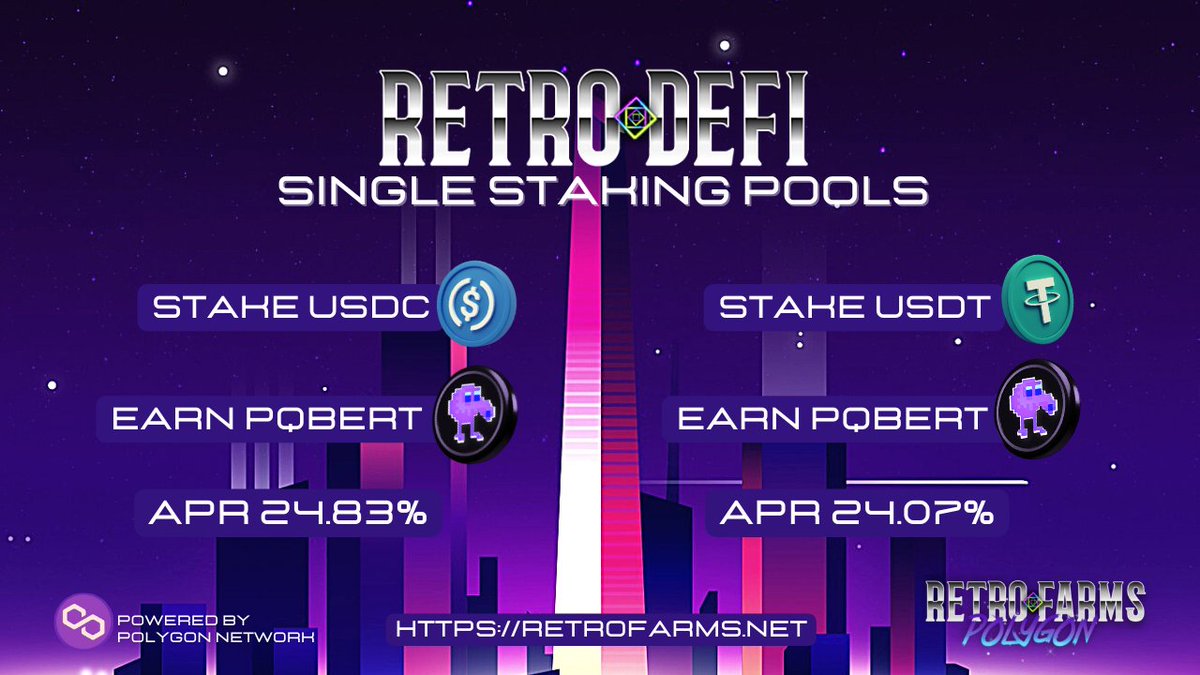 RETRO DEFI
SINGLE STAKING POOLS

STAKE USDC
EARN PQBERT
APR 24.83%

STAKE USDT
EARN PQBERT
APR 24.07%

POWERED BY POLYGON NETWORK

HTTPS://RETROFARMS.NET

RETRO FARMS POLYGON